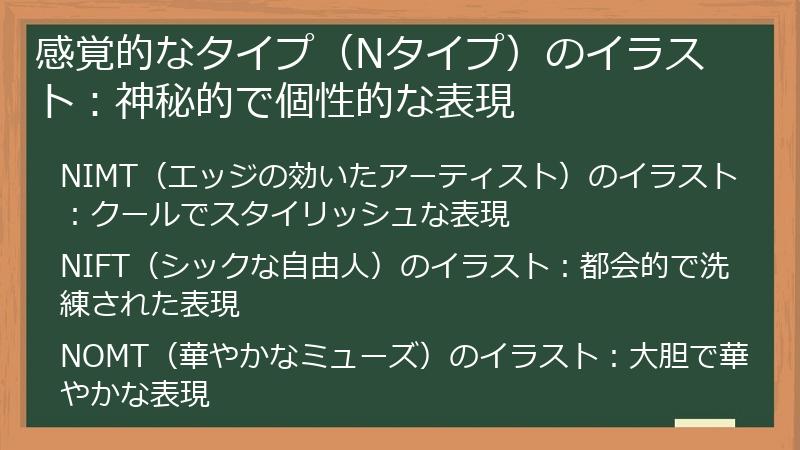 感覚的なタイプ（Nタイプ）のイラスト：神秘的で個性的な表現

NIMT（エッジの効いたアーティスト）のイラスト：クールでスタイリッシュな表現

NIFT（シックな自由人）のイラスト：都会的で洗練された表現

NOMT（華やかなミューズ）のイラスト：大胆で華やかな表現